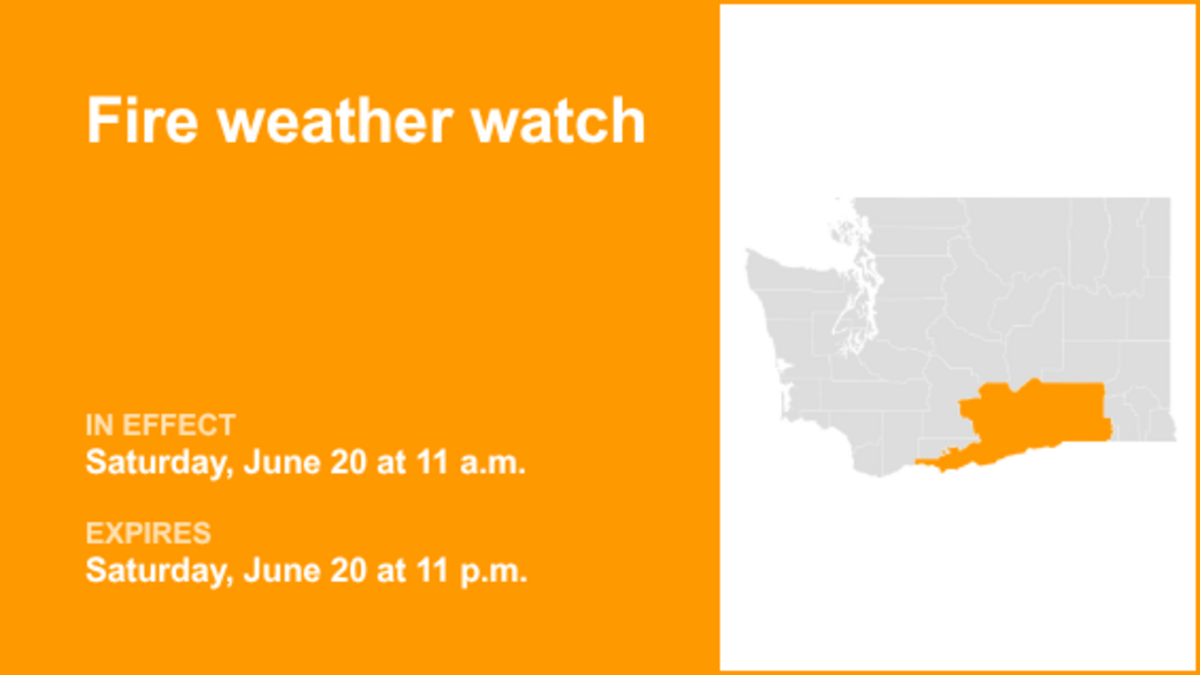 Fire weather watch

IN EFFECT
Saturday, June 20 at 11 a.m.

EXPIRES
Saturday, June 20 at 11 p.m.